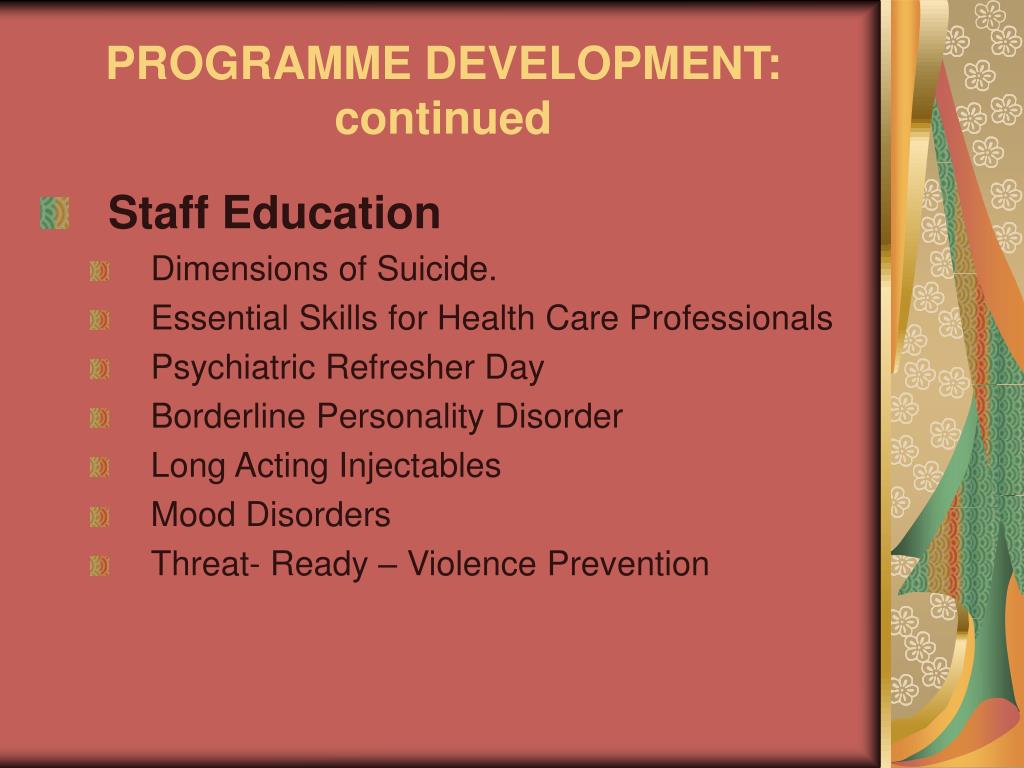 PROGRAMME DEVELOPMENT: continued

Staff Education

Dimensions of Suicide.

Essential Skills for Health Care Professionals

Psychiatric Refresher Day

Borderline Personality Disorder

Long Acting Injectables

Mood Disorders

Threat- Ready – Violence Prevention